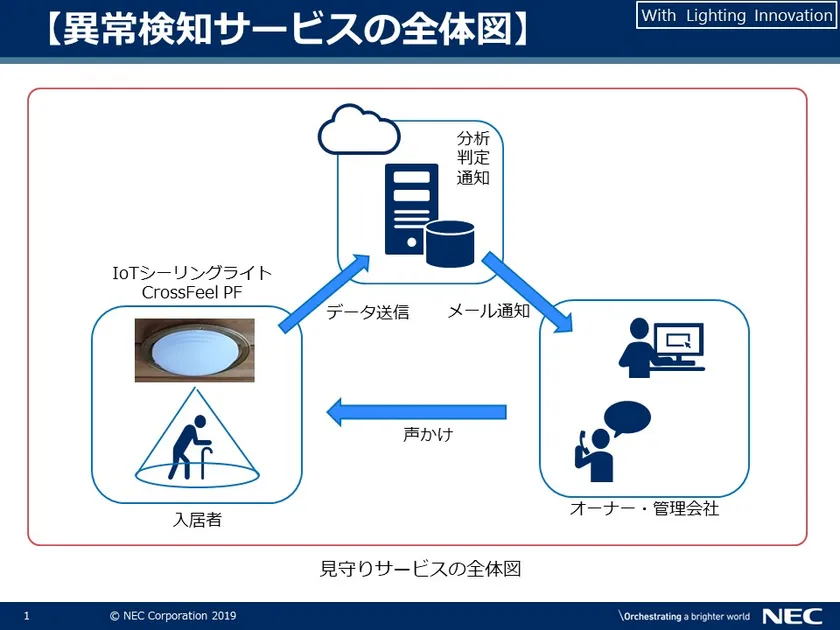 【異常検知サービスの全体図】

With Lighting Innovation

分析
判定
通知

IoTシーリングライト
CrossFeel PF

データ送信

メール通知

声かけ

入居者

オーナー・管理会社

見守りサービスの全体図

1

© NEC Corporation 2019

\Orchestrating a brighter world

NEC